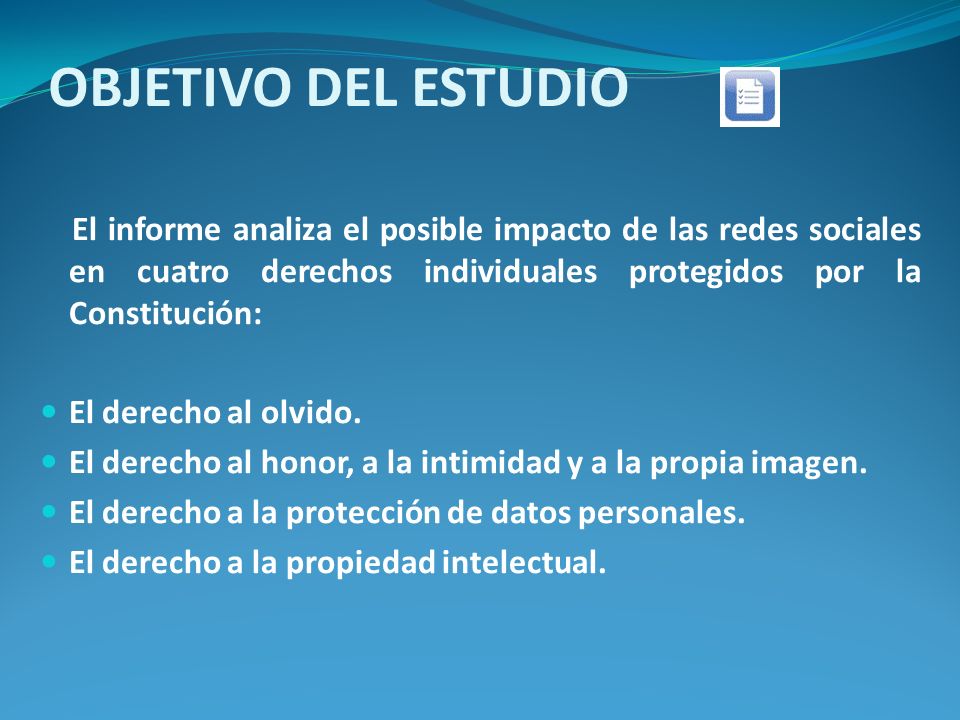 OBJETIVO DEL ESTUDIO

El informe analiza el posible impacto de las redes sociales en cuatro derechos individuales protegidos por la Constitución:

- El derecho al olvido.
- El derecho al honor, a la intimidad y a la propia imagen.
- El derecho a la protección de datos personales.
- El derecho a la propiedad intelectual.